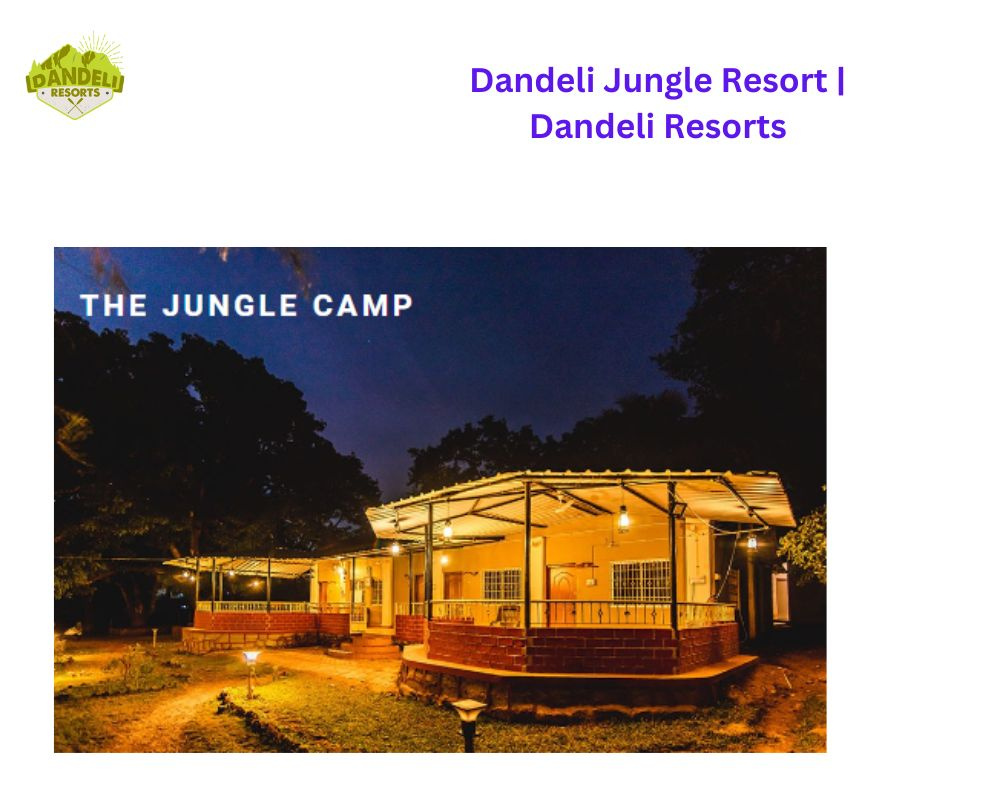 DANDELI RESORTS

Dandeli Jungle Resort | Dandeli Resorts

THE JUNGLE CAMP